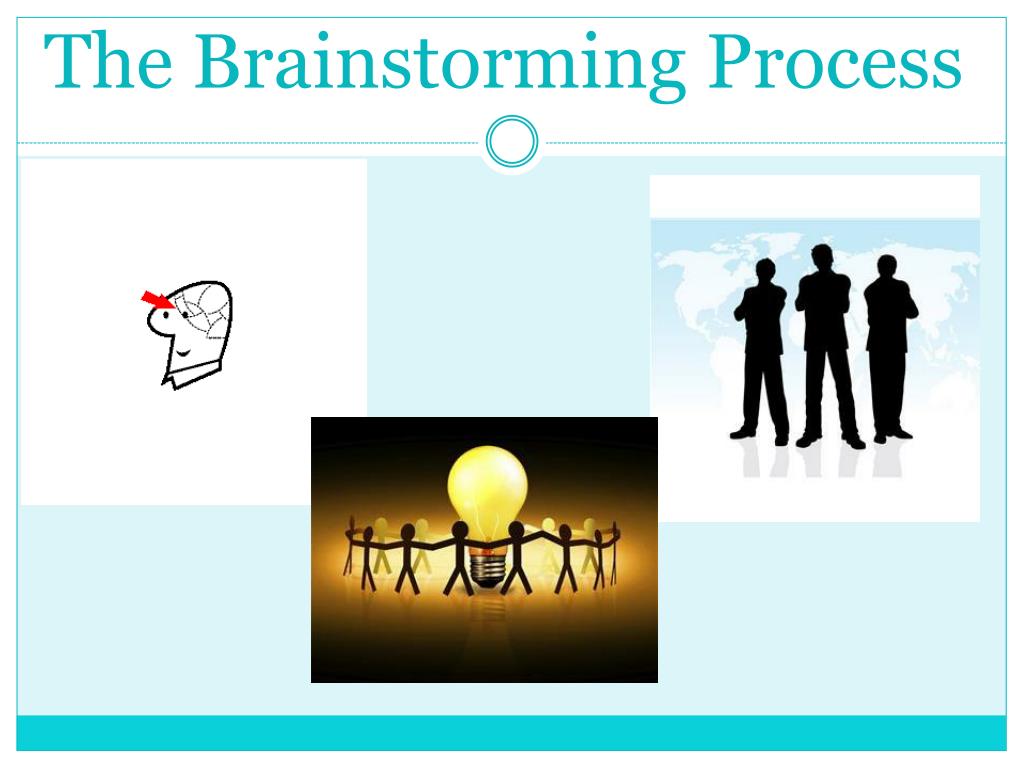 The Brainstorming Process